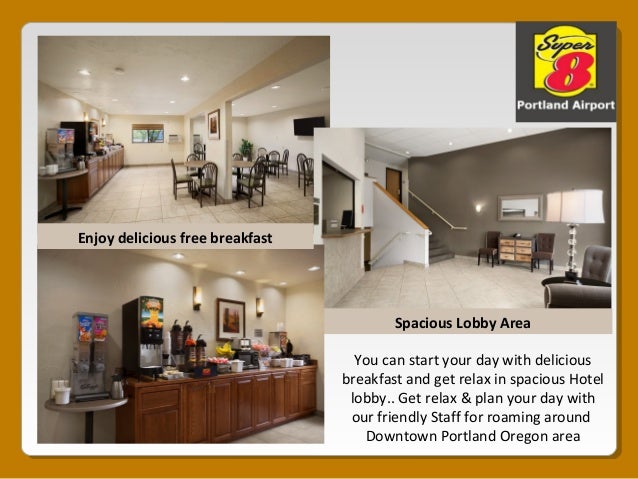 Super 8
Portland Airport

Enjoy delicious free breakfast

Spacious Lobby Area

You can start your day with delicious breakfast and get relax in spacious Hotel lobby.. Get relax & plan your day with our friendly Staff for roaming around Downtown Portland Oregon area